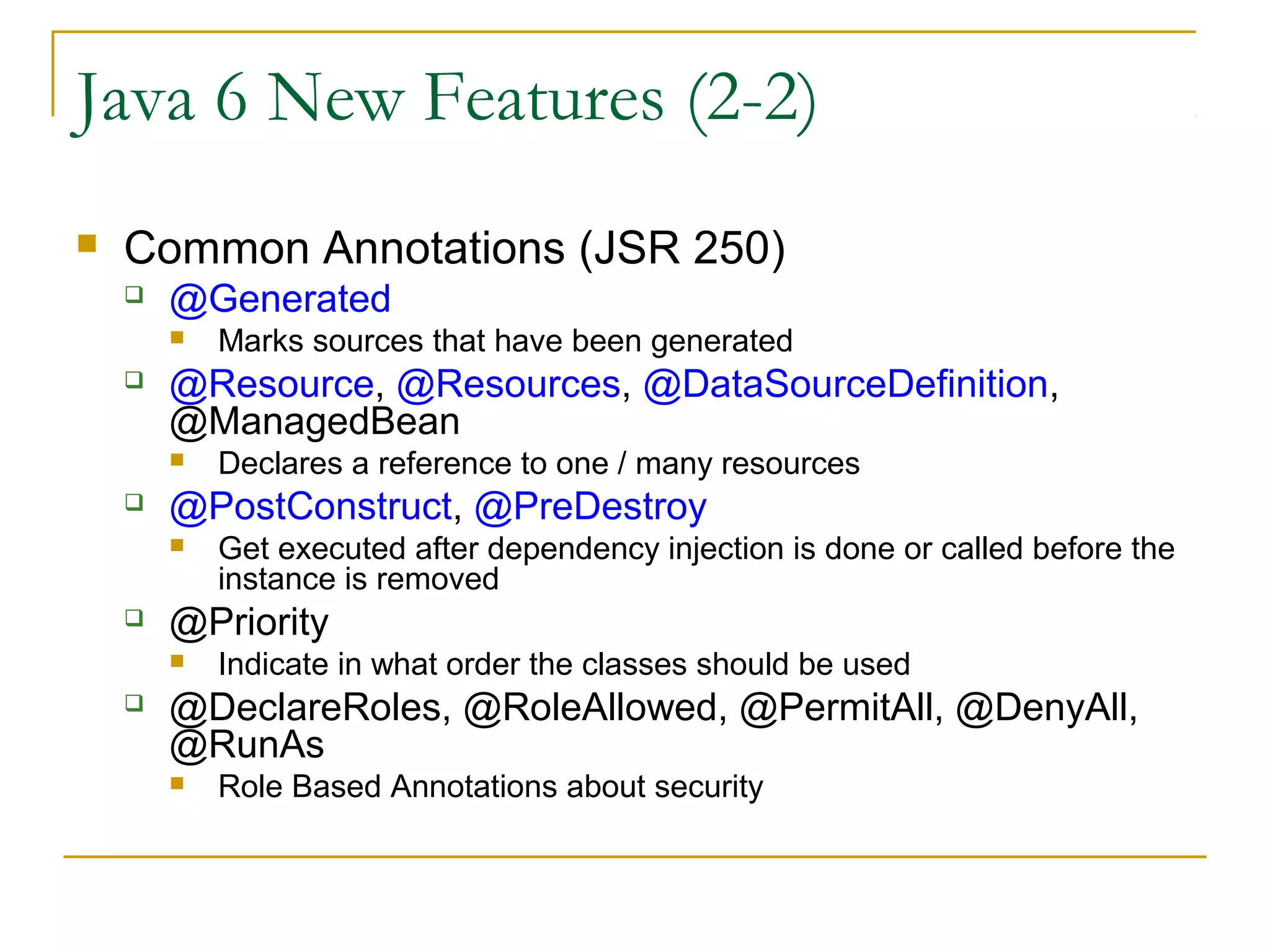 Java 6 New Features (2-2)

Common Annotations (JSR 250)

@Generated

Marks sources that have been generated

@Resource, @Resources, @DataSourceDefinition, @ManagedBean

Declares a reference to one / many resources

@PostConstruct, @PreDestroy

Get executed after dependency injection is done or called before the instance is removed

@Priority

Indicate in what order the classes should be used

@DeclareRoles, @RoleAllowed, @PermitAll, @DenyAll, @RunAs

Role Based Annotations about security